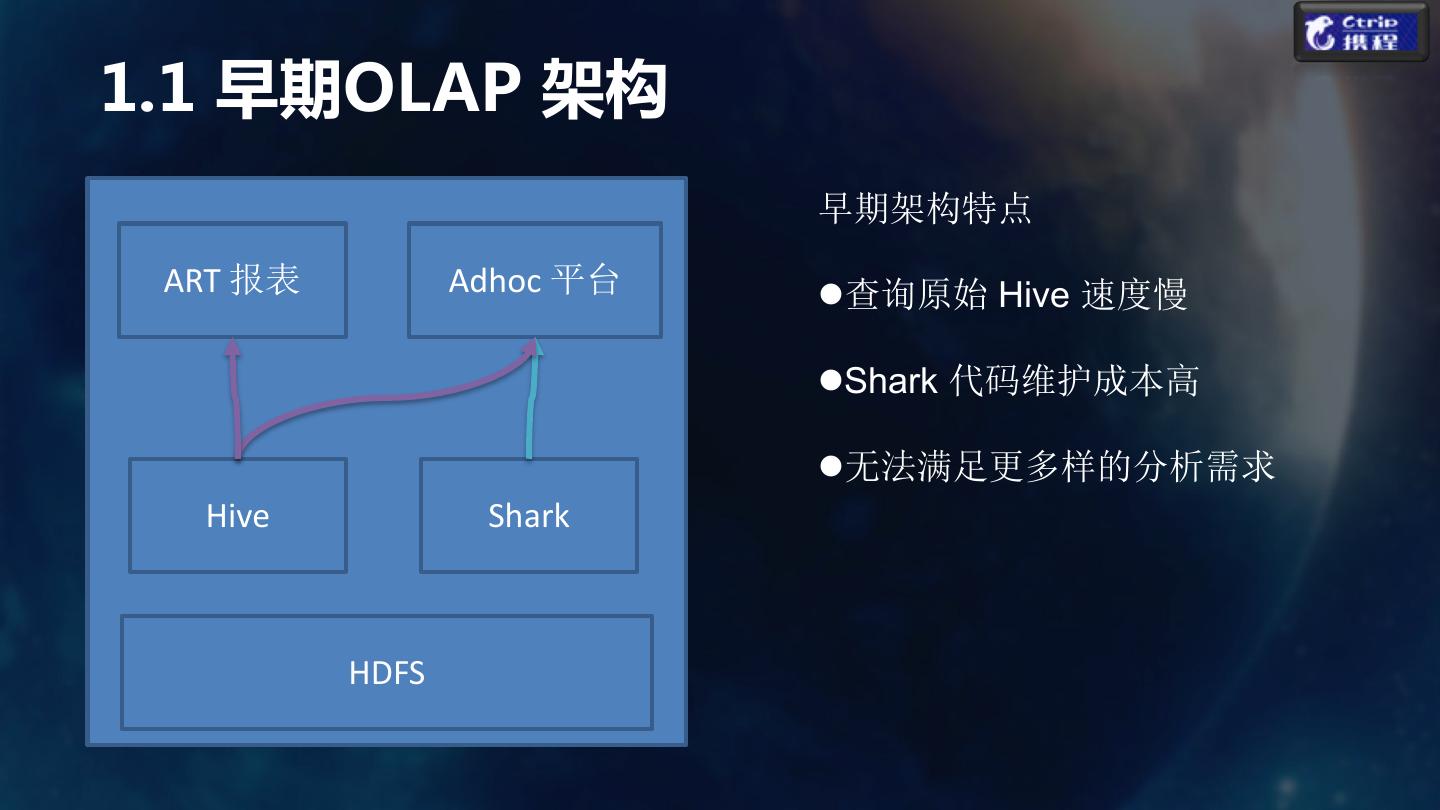 Ctrip 携程

1.1 早期OLAP 架构

ART 报表

Adhoc 平台

Hive

Shark

HDFS

早期架构特点

●查询原始 Hive 速度慢

●Shark 代码维护成本高

●无法满足更多样的分析需求